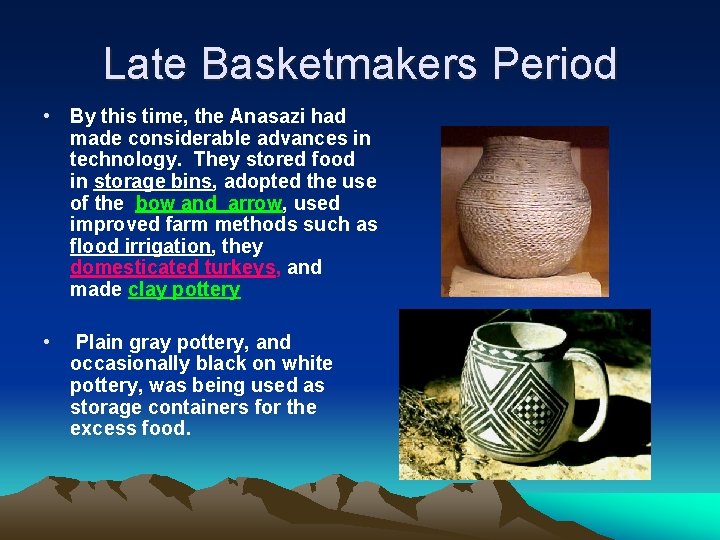 Late Basketmakers Period

• By this time, the Anasazi had made considerable advances in technology. They stored food in storage bins, adopted the use of the bow and arrow, used improved farm methods such as flood irrigation, they domesticated turkeys, and made clay pottery

• Plain gray pottery, and occasionally black on white pottery, was being used as storage containers for the excess food.